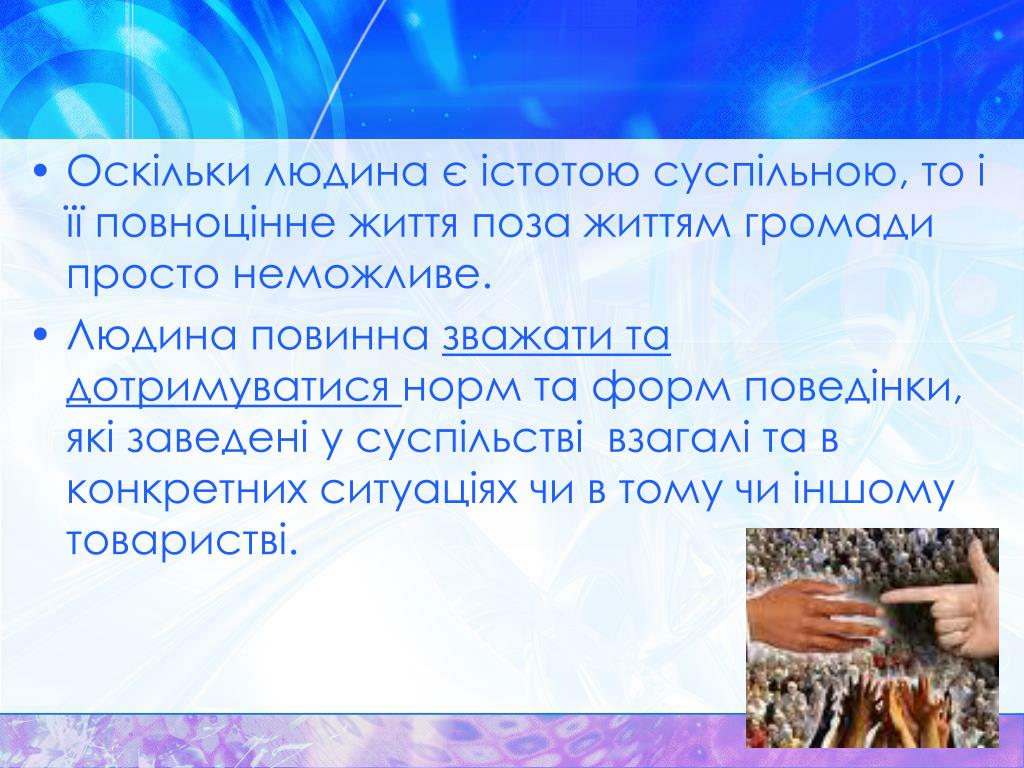 • Оскільки людина є істотою суспільною, то і її повноцінне життя поза життям громади просто неможливе.

• Людина повинна зважати та дотримуватися норм та форм поведінки, які заведені у суспільстві взагалі та в конкретних ситуаціях чи в тому чи іншому товаристві.